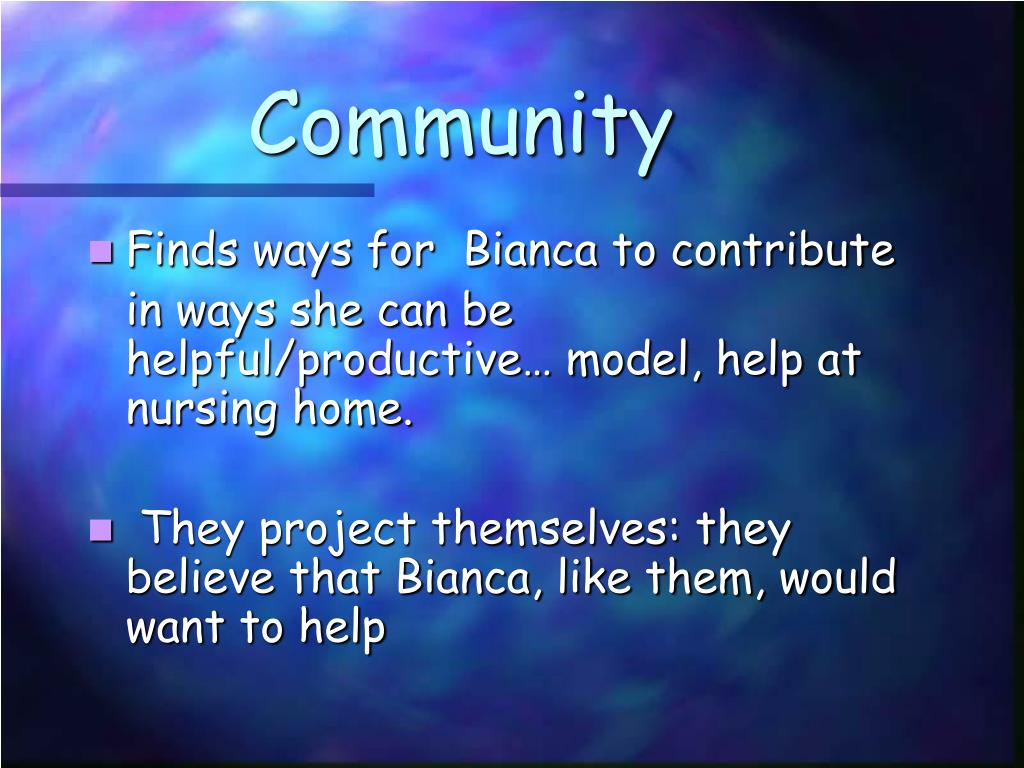 Community

- Finds ways for Bianca to contribute in ways she can be helpful/productive… model, help at nursing home.

- They project themselves: they believe that Bianca, like them, would want to help